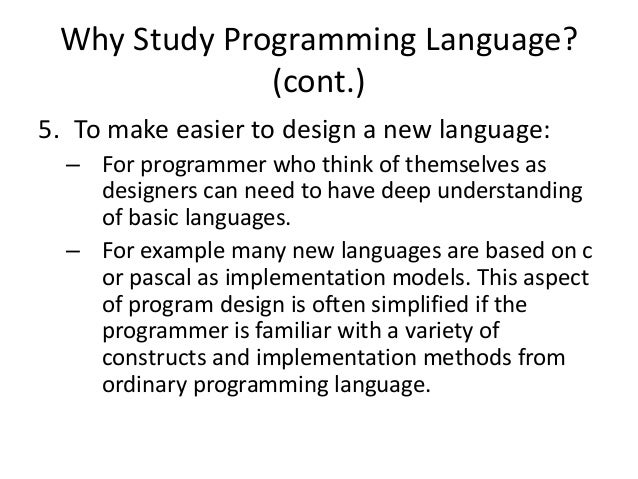 Why Study Programming Language? (cont.)

5. To make easier to design a new language:

– For programmer who think of themselves as designers can need to have deep understanding of basic languages.

– For example many new languages are based on c or pascal as implementation models. This aspect of program design is often simplified if the programmer is familiar with a variety of constructs and implementation methods from ordinary programming language.